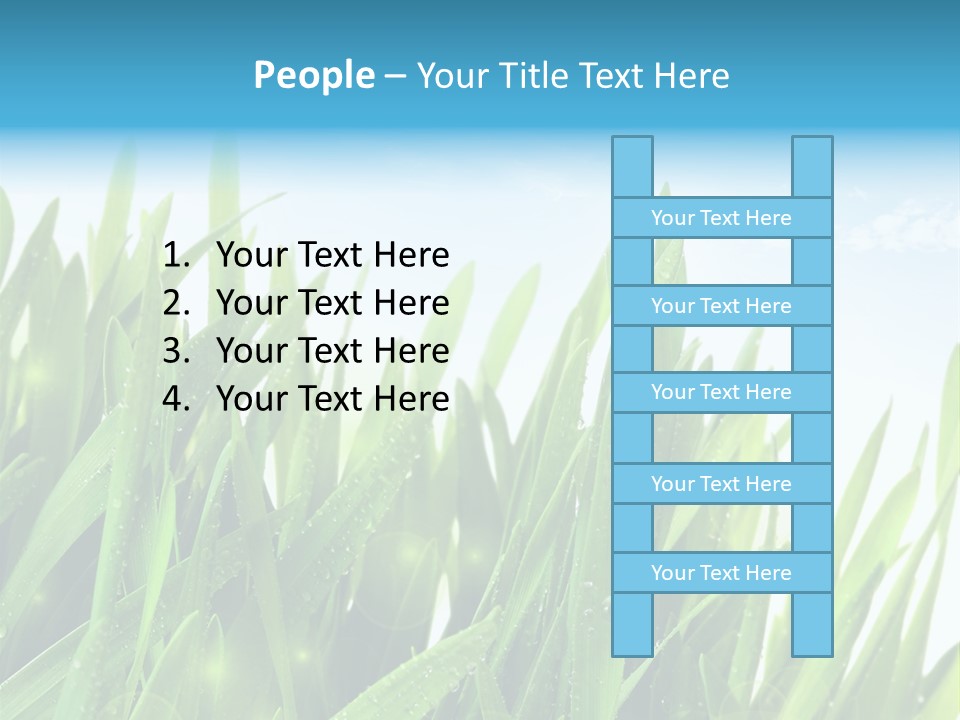 People – Your Title Text Here

1. Your Text Here
2. Your Text Here
3. Your Text Here
4. Your Text Here

Your Text Here

Your Text Here

Your Text Here

Your Text Here

Your Text Here